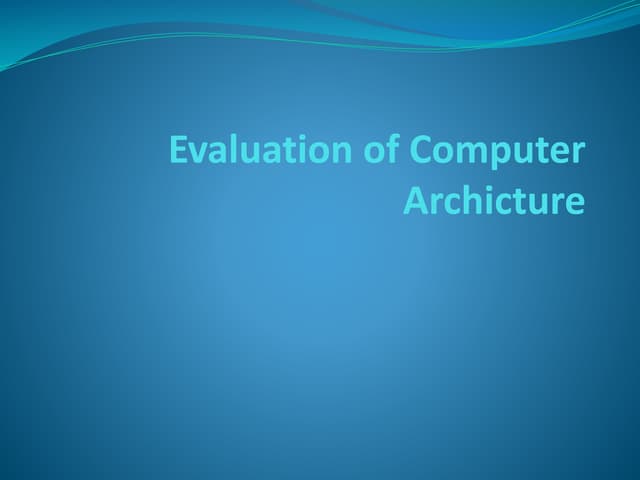 Evaluation of Computer Archicture